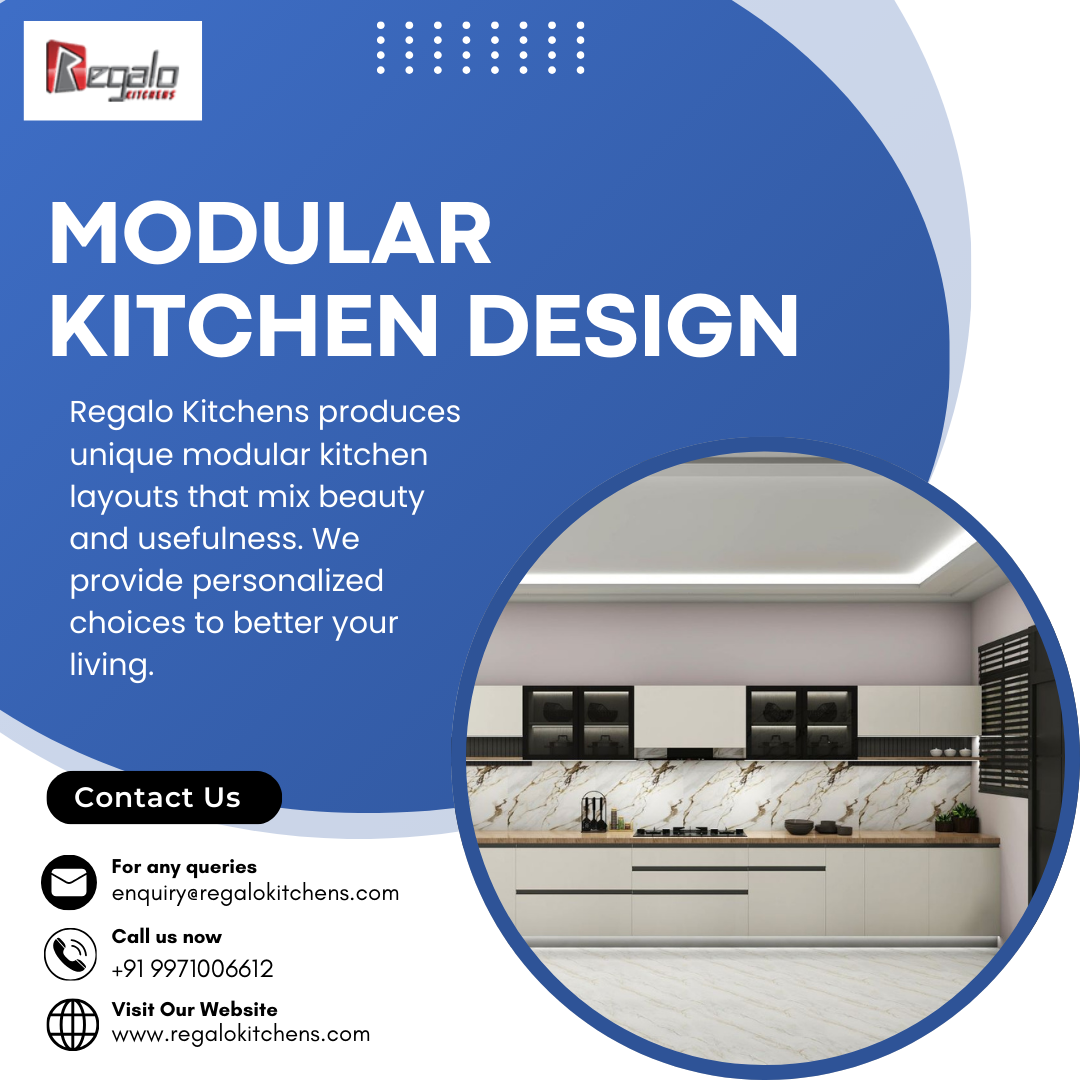 Regalo KITCHENS

MODULAR KITCHEN DESIGN

Regalo Kitchens produces unique modular kitchen layouts that mix beauty and usefulness. We provide personalized choices to better your living.

Contact Us

For any queries
enquiry@regalokitchens.com

Call us now
+91 9971006612

Visit Our Website
www.regalokitchens.com